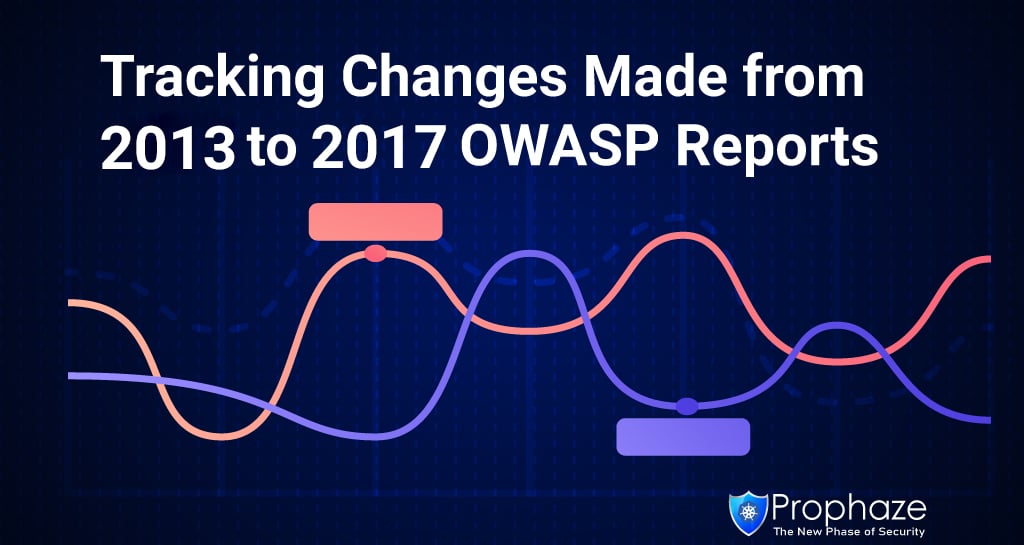 Tracking Changes Made from 2013 to 2017 OWASP Reports

Prophaze
The New Phase of Security